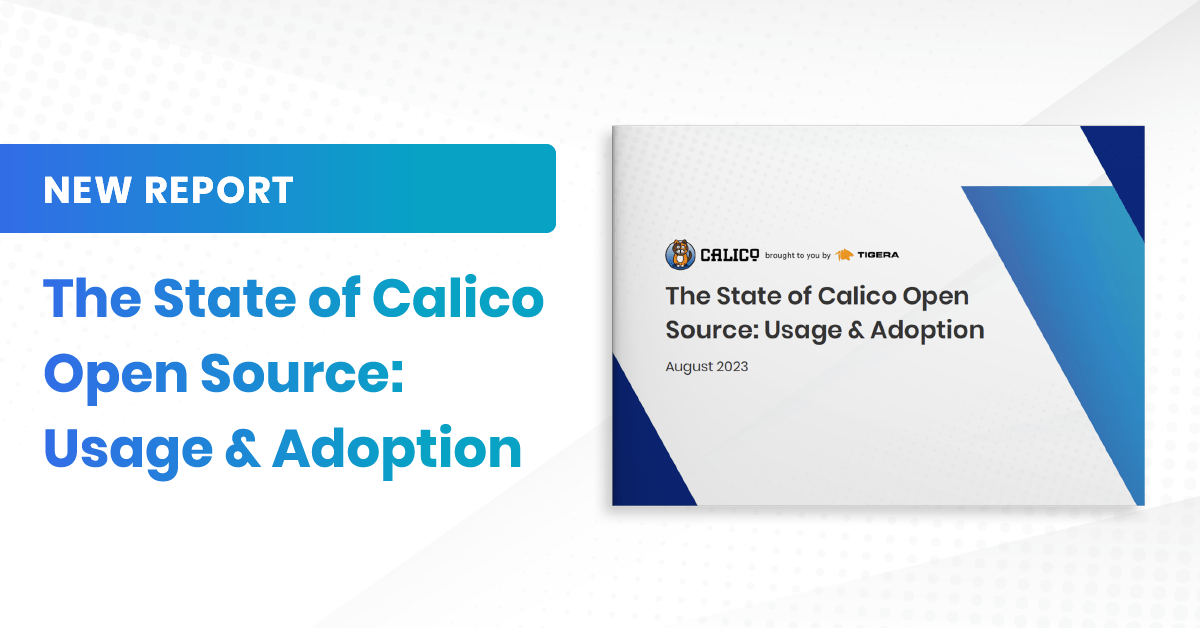 NEW REPORT

The State of Calico Open Source: Usage & Adoption

CALICO brought to you by TIGERA

The State of Calico Open Source: Usage & Adoption

August 2023